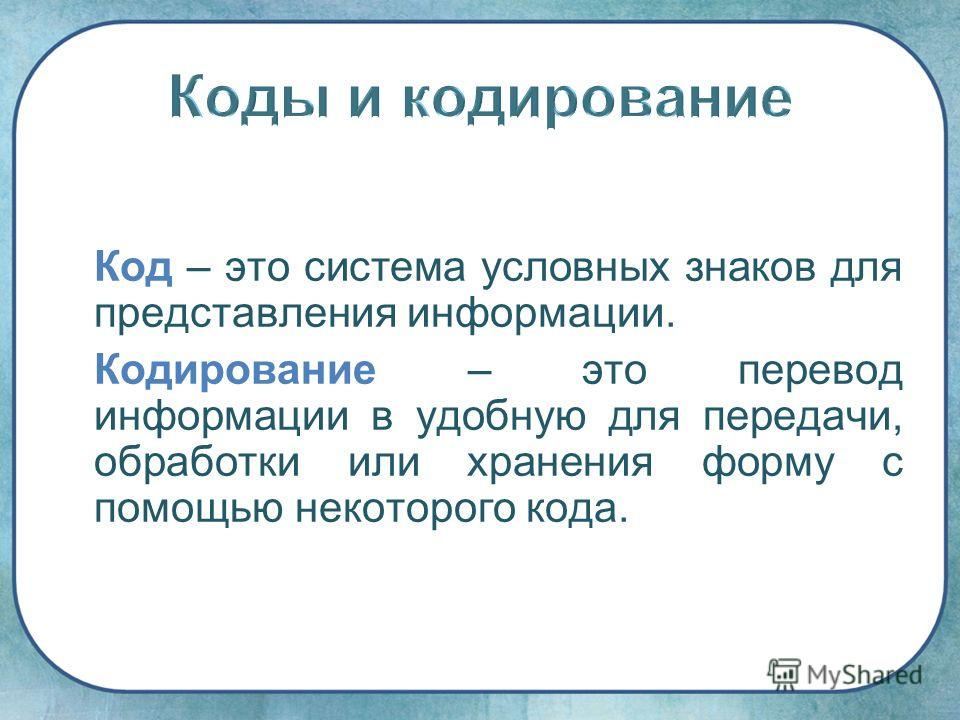 Коды и кодирование

Код – это система условных знаков для представления информации.

Кодирование – это перевод информации в удобную для передачи, обработки или хранения форму с помощью некоторого кода.

MyShared